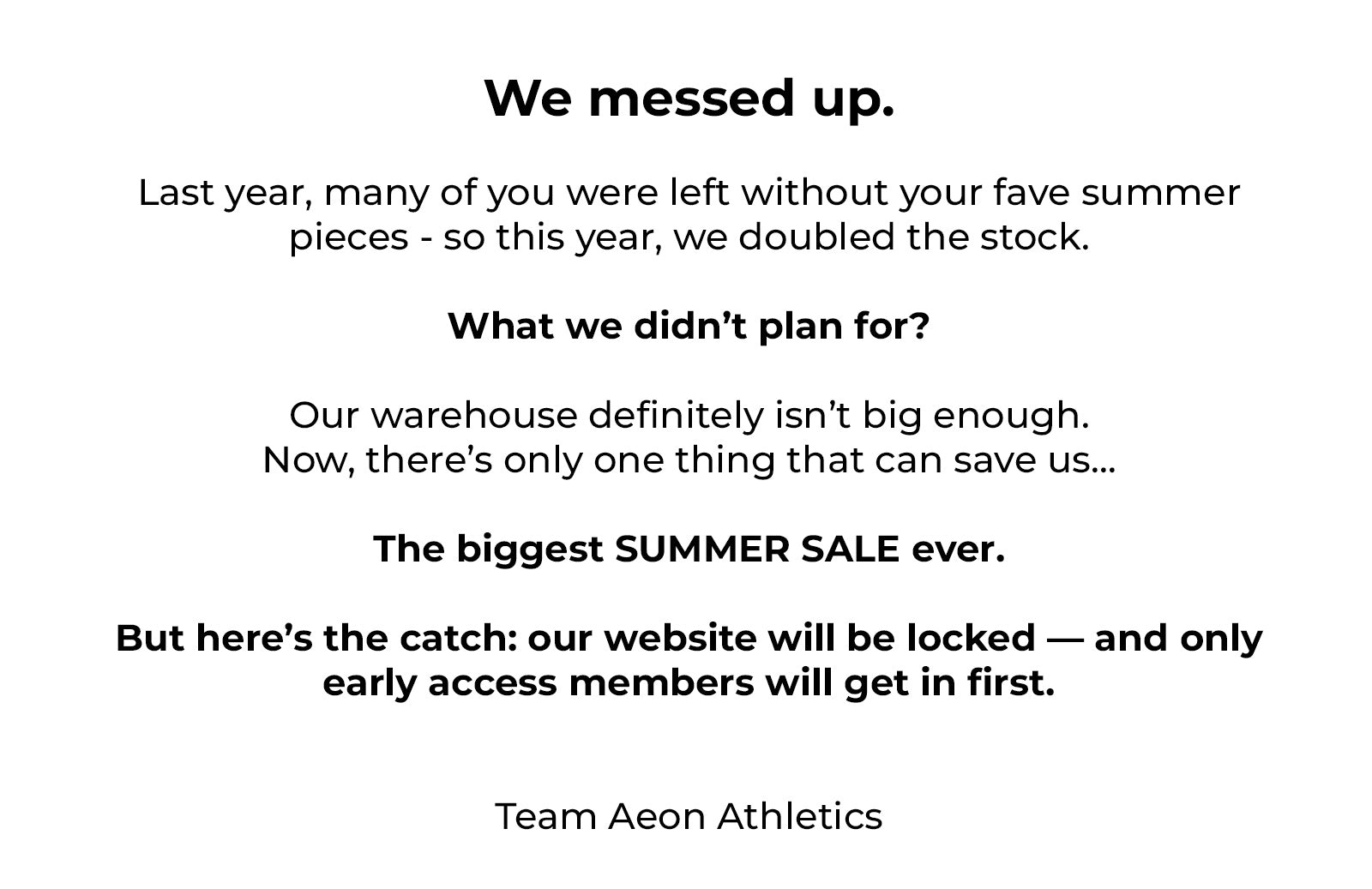 We messed up.

Last year, many of you were left without your fave summer pieces - so this year, we doubled the stock.

What we didn’t plan for?

Our warehouse definitely isn’t big enough.
Now, there’s only one thing that can save us...

The biggest SUMMER SALE ever.

But here’s the catch: our website will be locked — and only early access members will get in first.

Team Aeon Athletics